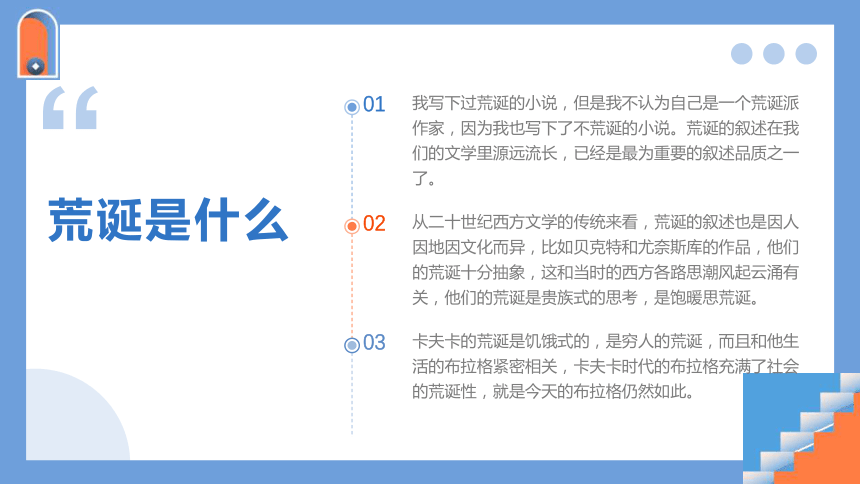 “

荒诞是什么

01
我写下过荒诞的小说，但是我不认为自己是一个荒诞派作家，因为我也写下了不荒诞的小说。荒诞的叙述在我们的文学里源远流长，已经是最为重要的叙述品质之一了。

02
从二十世纪西方文学的传统来看，荒诞的叙述也是因人因地因文化而异，比如贝克特和尤奈斯库的作品，他们的荒诞十分抽象，这和当时的西方各路思潮风起云涌有关，他们的荒诞是贵族式的思考，是饱暖思荒诞。

03
卡夫卡的荒诞是饥饿式的，是穷人的荒诞，而且和他生活的布拉格紧密相关，卡夫卡时代的布拉格充满了社会的荒诞性，就是今天的布拉格仍然如此。